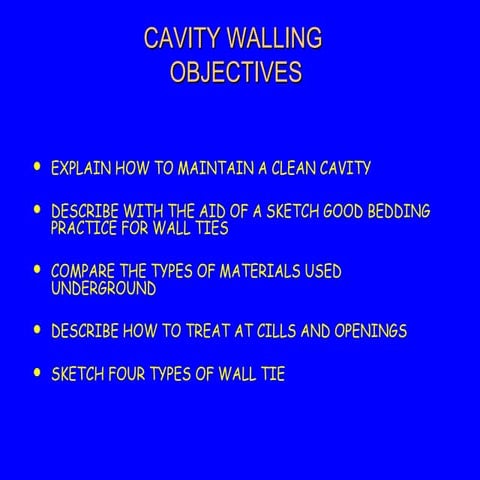 CAVITY WALLING
OBJECTIVES

• EXPLAIN HOW TO MAINTAIN A CLEAN CAVITY

• DESCRIBE WITH THE AID OF A SKETCH GOOD BEDDING PRACTICE FOR WALL TIES

• COMPARE THE TYPES OF MATERIALS USED UNDERGROUND

• DESCRIBE HOW TO TREAT AT CILLS AND OPENINGS

• SKETCH FOUR TYPES OF WALL TIE